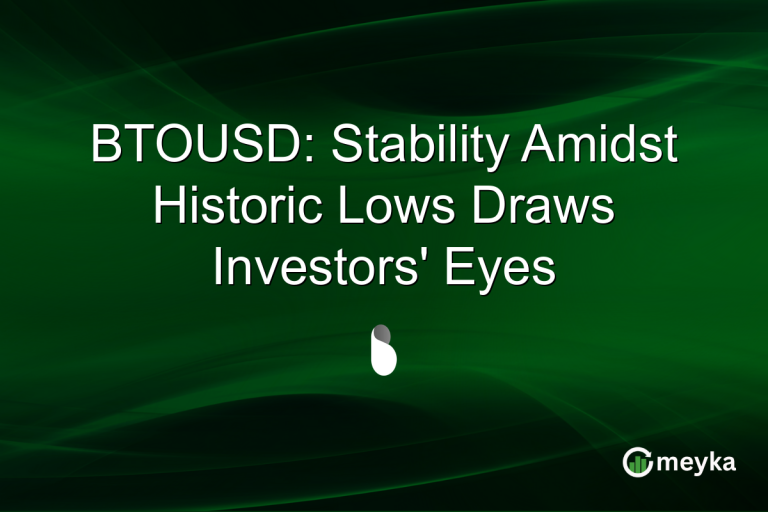 BTOUSD: Stability Amidst Historic Lows Draws Investors' Eyes

meyka